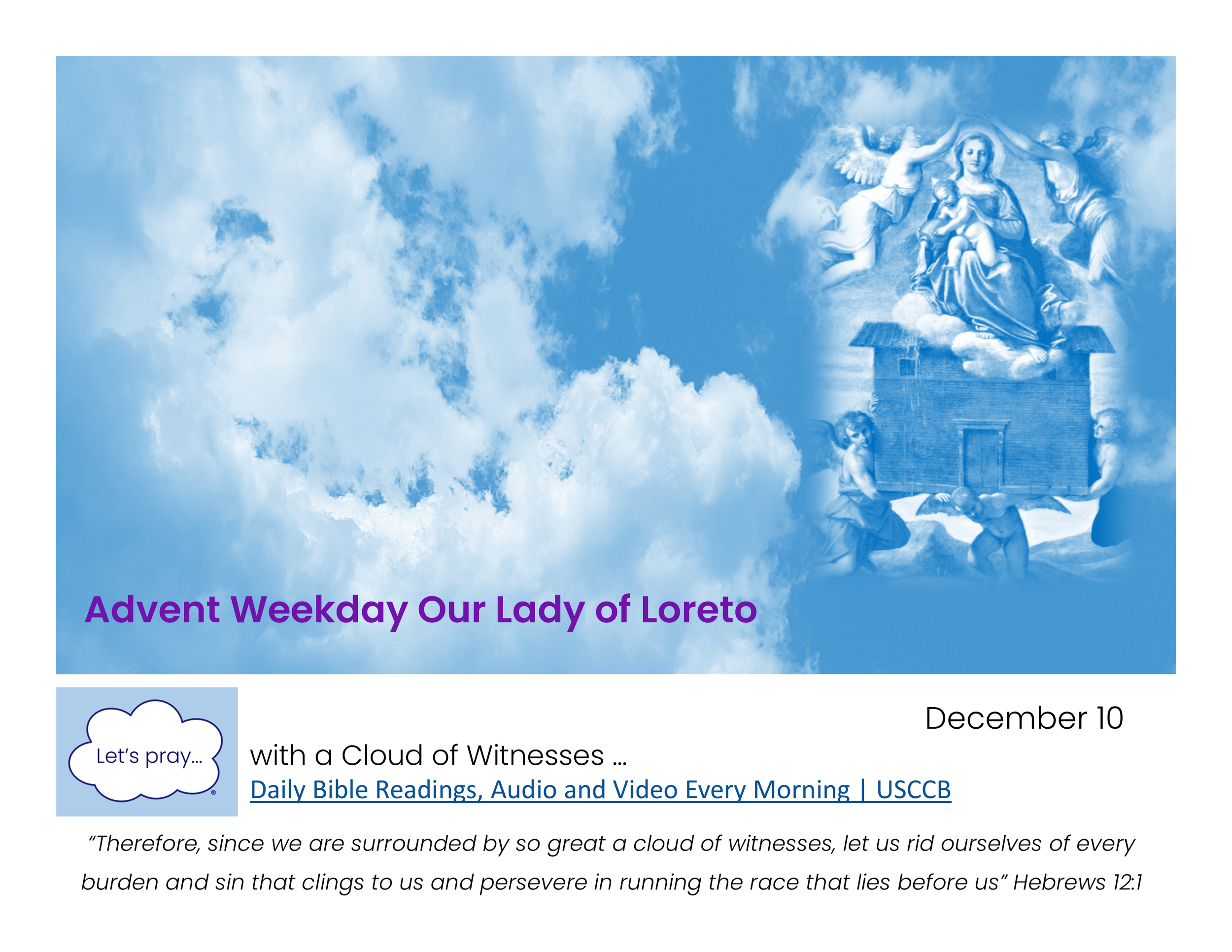 Advent Weekday Our Lady of Loreto

Let's pray...

December 10

with a Cloud of Witnesses ...

Daily Bible Readings, Audio and Video Every Morning | USCCB

"Therefore, since we are surrounded by so great a cloud of witnesses, let us rid ourselves of every burden and sin that clings to us and persevere in running the race that lies before us" Hebrews 12:1